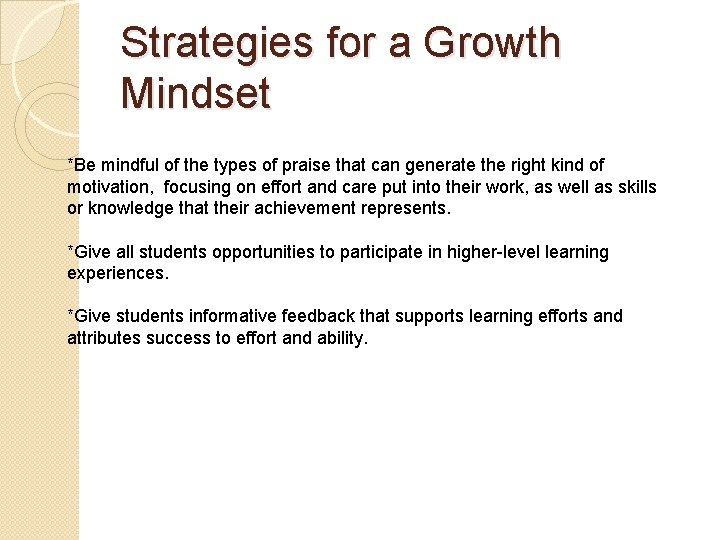 Strategies for a Growth Mindset

*Be mindful of the types of praise that can generate the right kind of motivation,  focusing on effort and care put into their work, as well as skills or knowledge that their achievement represents.

*Give all students opportunities to participate in higher-level learning experiences.

*Give students informative feedback that supports learning efforts and attributes success to effort and ability.